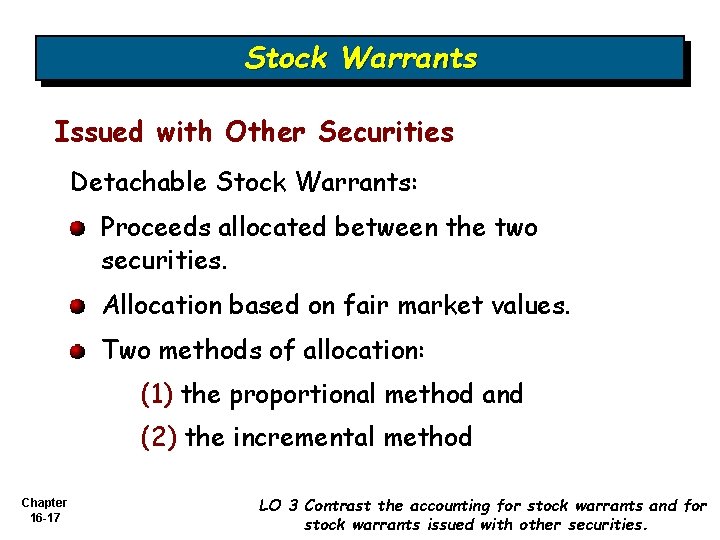 Stock Warrants

Issued with Other Securities

Detachable Stock Warrants:

Proceeds allocated between the two securities.

Allocation based on fair market values.

Two methods of allocation:

(1) the proportional method and

(2) the incremental method

Chapter 16-17

LO 3 Contrast the accounting for stock warrants and for stock warrants issued with other securities.